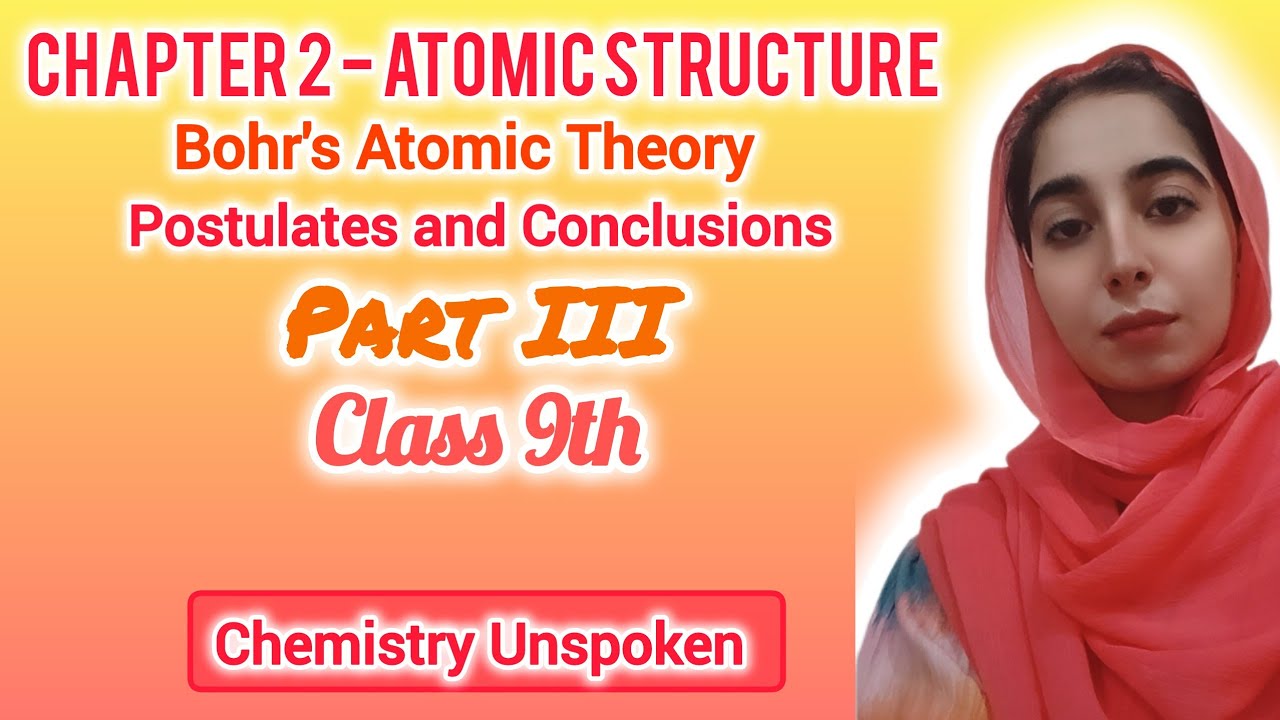 CHAPTER 2 – ATOMIC STRUCTURE

Bohr's Atomic Theory
Postulates and Conclusions

PART III

Class 9th

Chemistry Unspoken